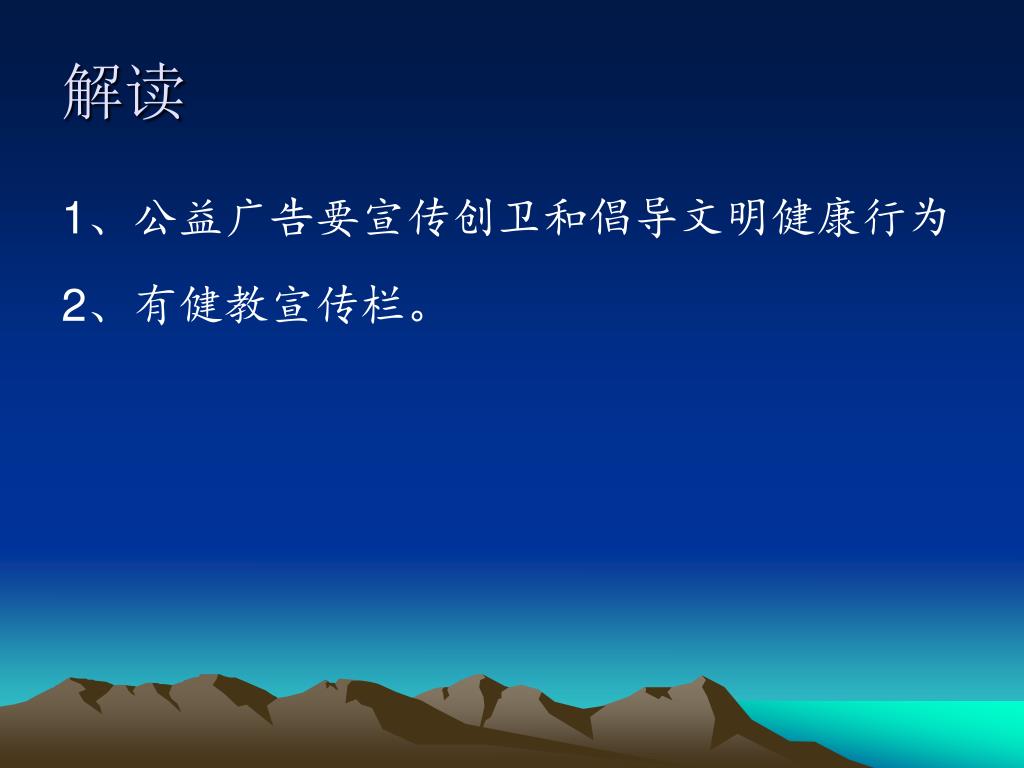 解读

1、公益广告要宣传创卫和倡导文明健康行为

2、有健教宣传栏。